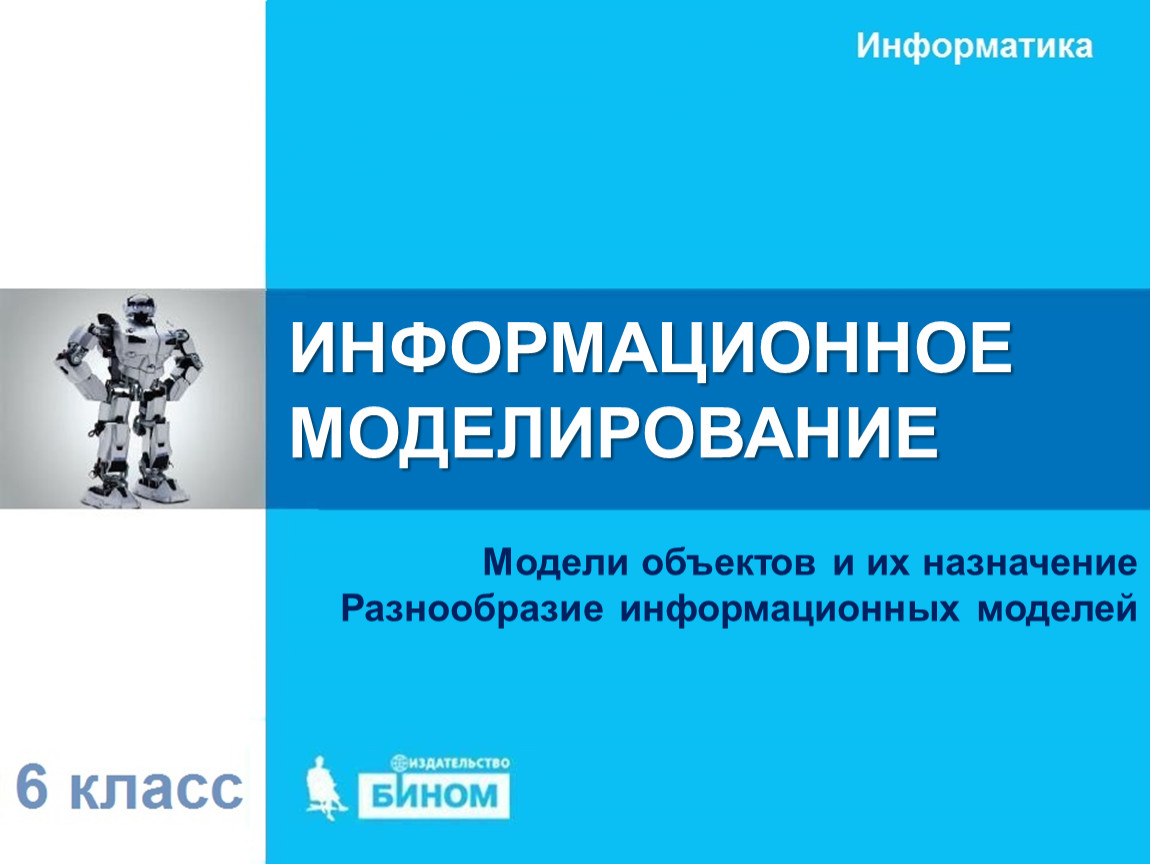 Информатика

ИНФОРМАЦИОННОЕ МОДЕЛИРОВАНИЕ

Модели объектов и их назначение
Разнообразие информационных моделей

6 класс

ИЗДАТЕЛЬСТВО
БИНОМ